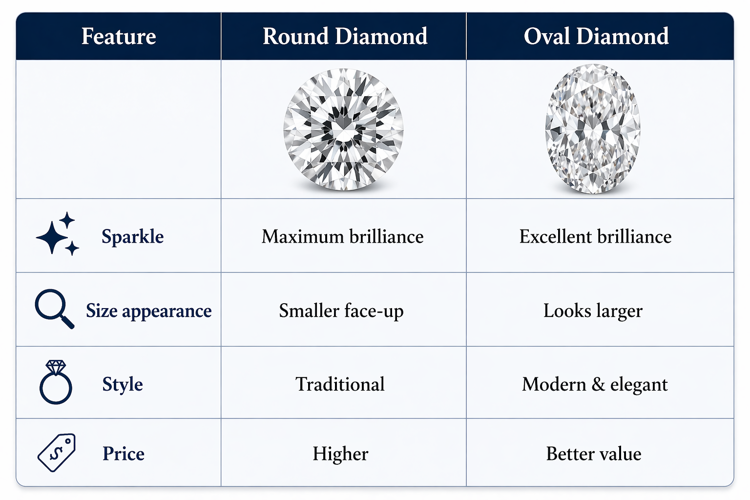 | Feature | Round Diamond | Oval Diamond |
|---|---|---|
| | | |
| Sparkle | Maximum brilliance | Excellent brilliance |
| Size appearance | Smaller face-up | Looks larger |
| Style | Traditional | Modern & elegant |
| Price | Higher | Better value |